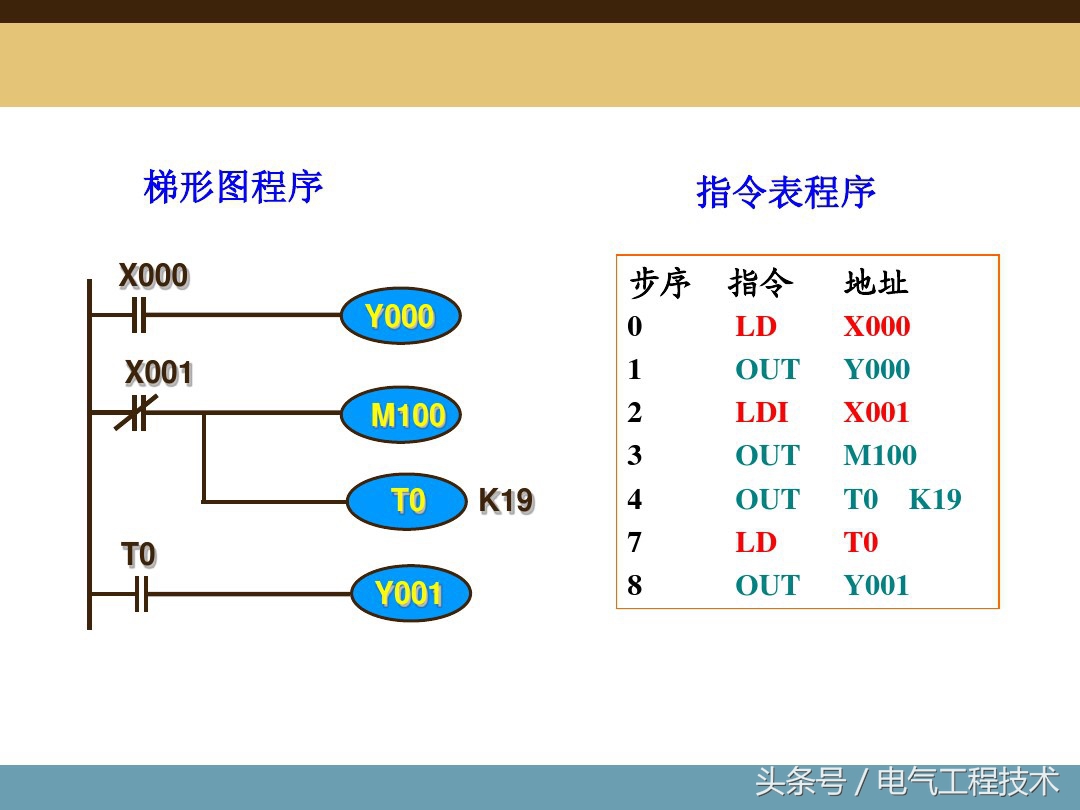 梯形图程序

X000

Y000

X001

M100

T0 K19

T0

Y001

指令表程序

| 步序 | 指令 | 地址 |
|---|---|---|
| 0 | LD | X000 |
| 1 | OUT | Y000 |
| 2 | LDI | X001 |
| 3 | OUT | M100 |
| 4 | OUT | T0 K19 |
| 7 | LD | T0 |
| 8 | OUT | Y001 |

头条号 / 电气工程技术